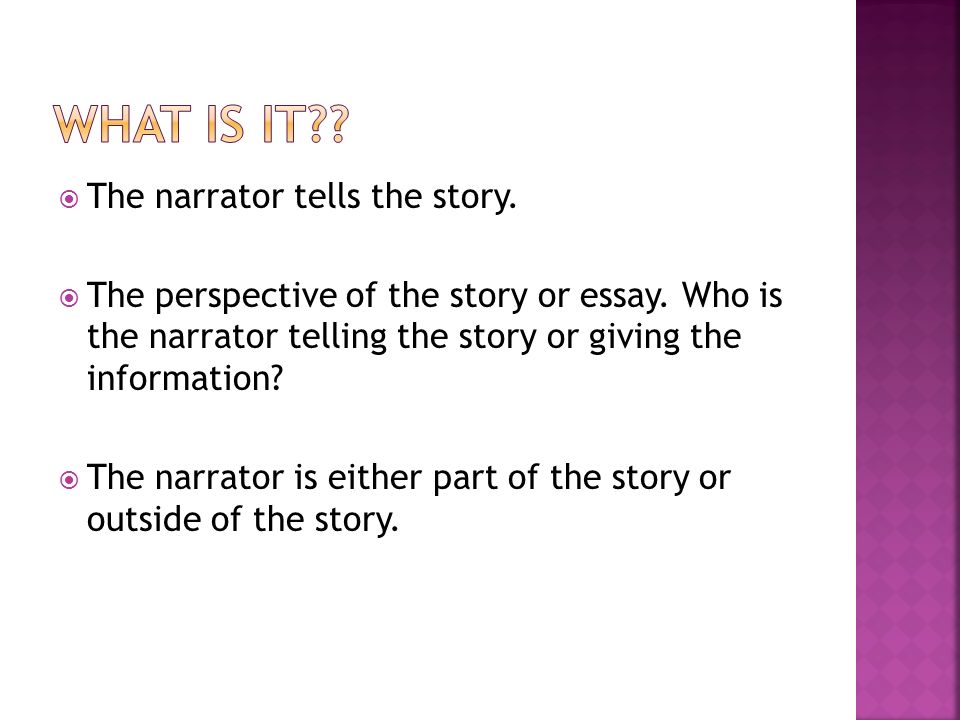 WHAT IS IT??

The narrator tells the story.

The perspective of the story or essay. Who is the narrator telling the story or giving the information?

The narrator is either part of the story or outside of the story.